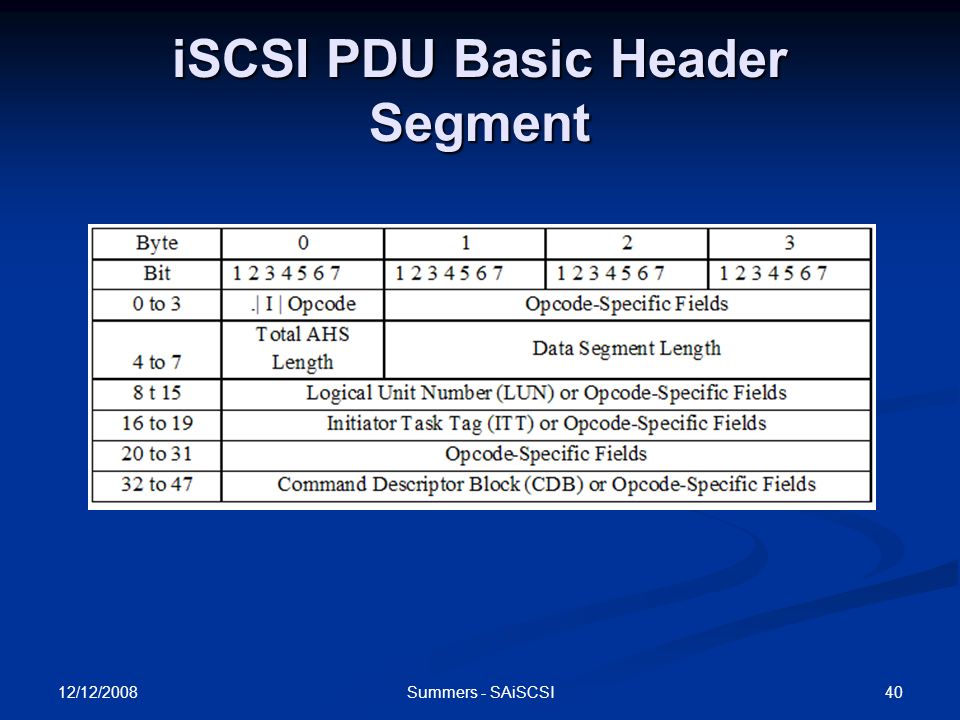 iSCSI PDU Basic Header Segment

| Byte | 0 | 1 | 2 | 3 |
|---|---|---|---|---|
| Bit | 1 2 3 4 5 6 7 | 1 2 3 4 5 6 7 | 1 2 3 4 5 6 7 | 1 2 3 4 5 6 7 |
| 0 to 3 | .\| I \| Opcode | Opcode-Specific Fields | | |
| 4 to 7 | Total AHS Length | Data Segment Length | | |
| 8 t 15 | Logical Unit Number (LUN) or Opcode-Specific Fields | | | |
| 16 to 19 | Initiator Task Tag (ITT) or Opcode-Specific Fields | | | |
| 20 to 31 | Opcode-Specific Fields | | | |
| 32 to 47 | Command Descriptor Block (CDB) or Opcode-Specific Fields | | | |

12/12/2008

Summers - SAiSCSI

40